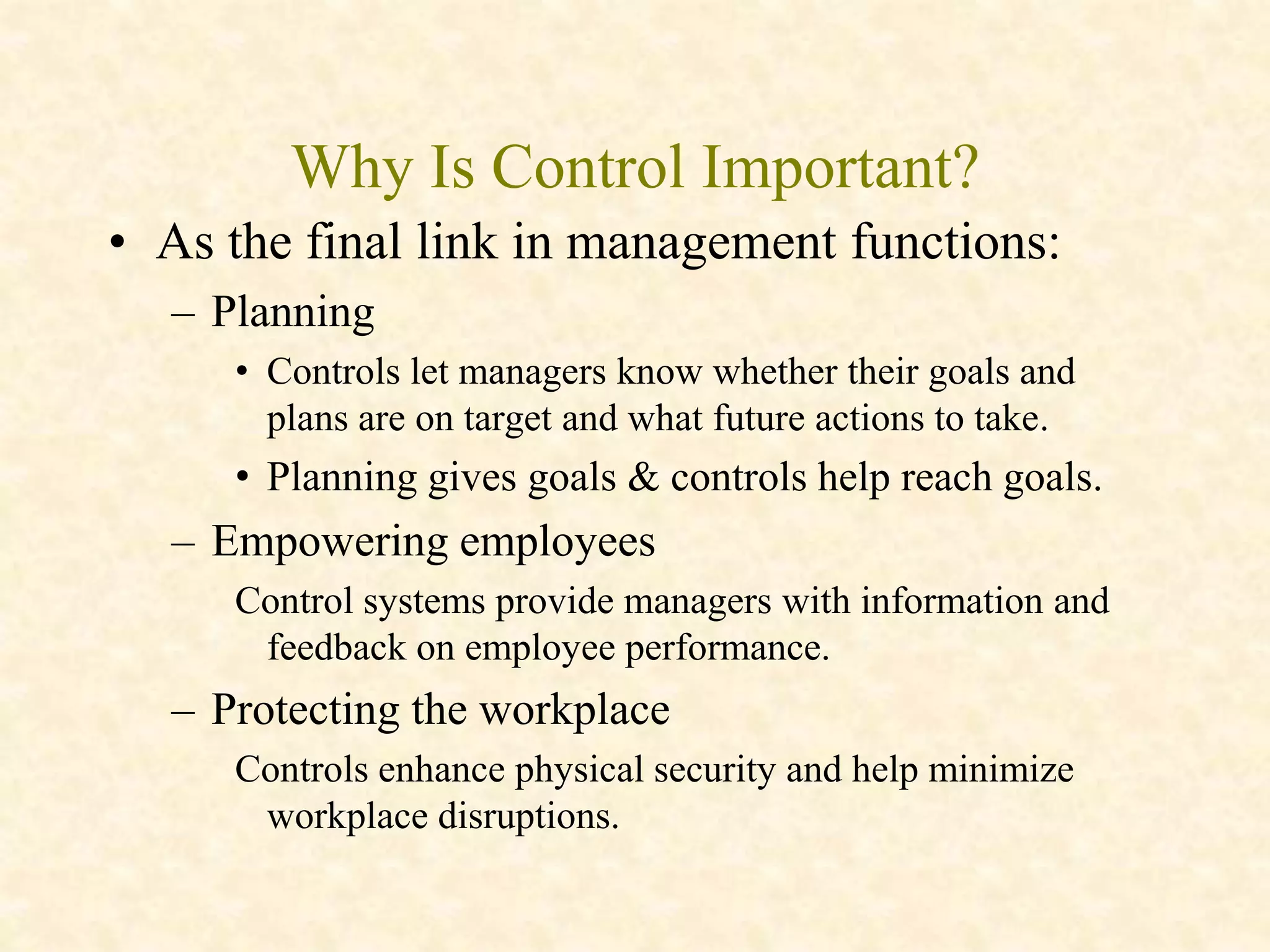 Why Is Control Important?

• As the final link in management functions:

– Planning

• Controls let managers know whether their goals and plans are on target and what future actions to take.

• Planning gives goals & controls help reach goals.

– Empowering employees

Control systems provide managers with information and feedback on employee performance.

– Protecting the workplace

Controls enhance physical security and help minimize workplace disruptions.